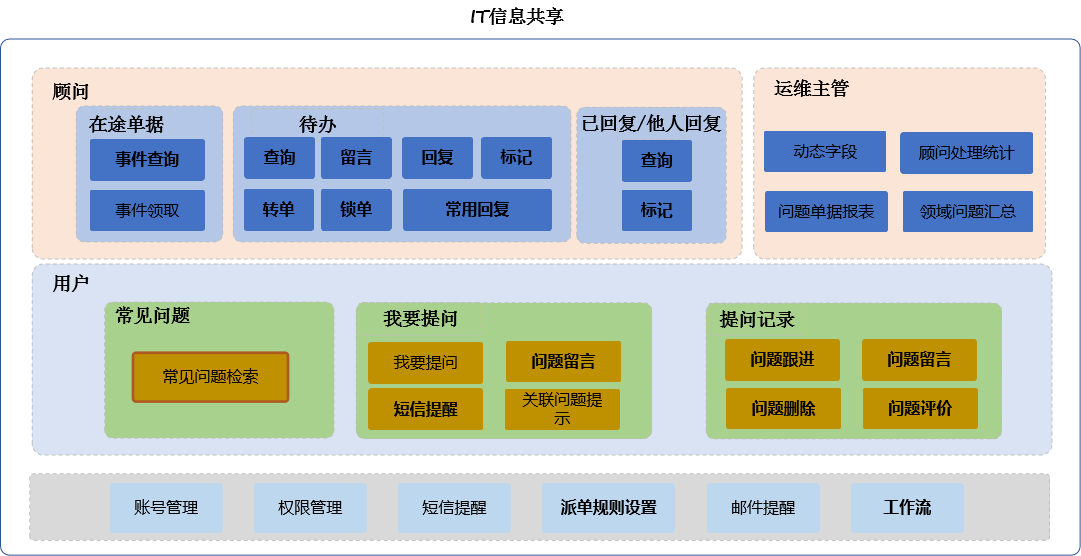 IT信息共享

顾问

在途单据

事件查询

事件领取

待办

查询

留言

回复

标记

转单

锁单

常用回复

已回复/他人回复

查询

标记

运维主管

动态字段

顾问处理统计

问题单据报表

领域问题汇总

用户

常见问题

常见问题检索

我要提问

我要提问

问题留言

短信提醒

关联问题提示

提问记录

问题跟进

问题留言

问题删除

问题评价

账号管理

权限管理

短信提醒

派单规则设置

邮件提醒

工作流